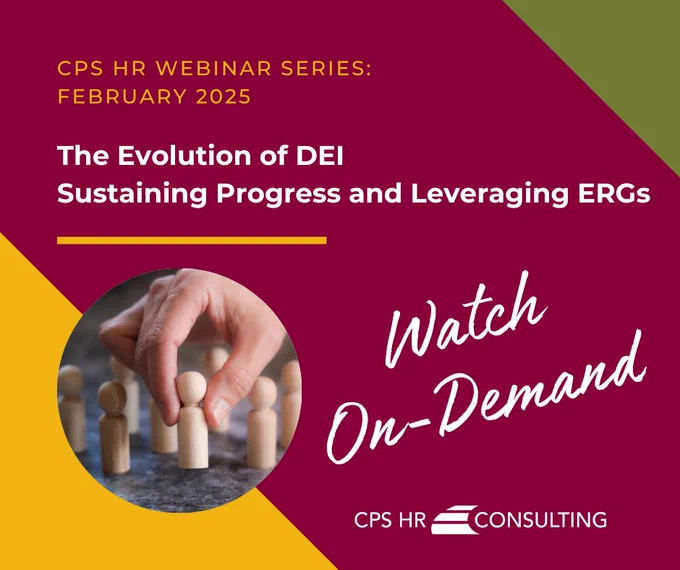 CPS HR WEBINAR SERIES:
FEBRUARY 2025

The Evolution of DEI
Sustaining Progress and Leveraging ERGs

Watch
On-Demand

CPS HR CONSULTING